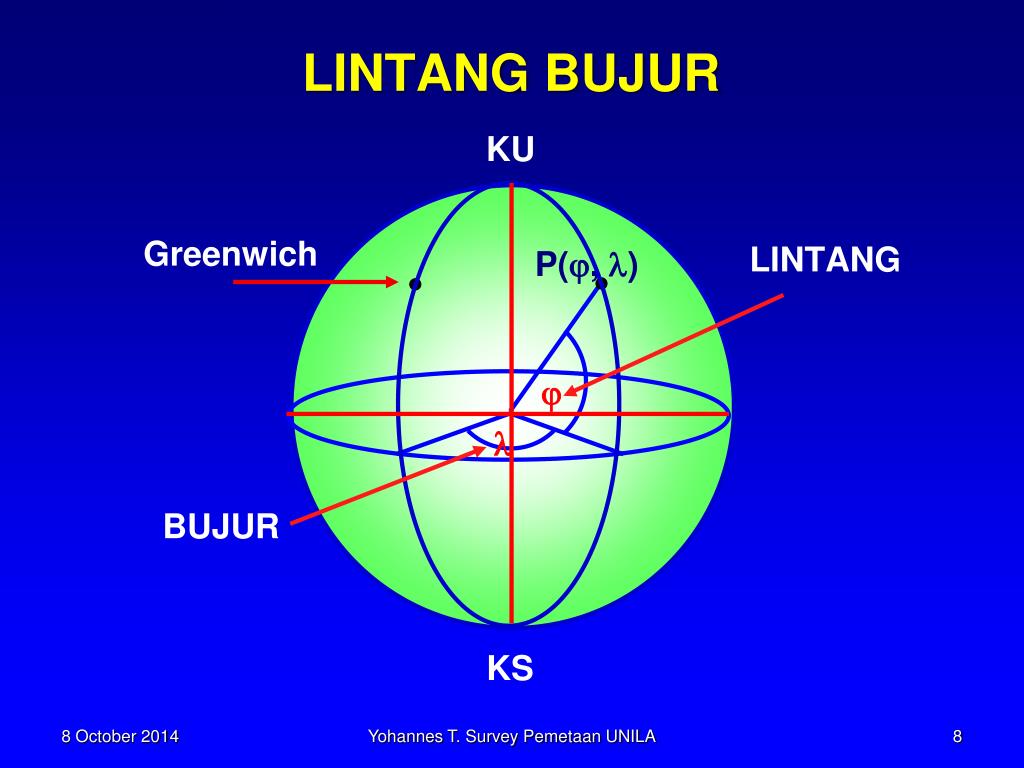 LINTANG BUJUR

KU

Greenwich

P($\varphi$, $\lambda$)

LINTANG

$\varphi$

$\lambda$

BUJUR

KS

8 October 2014

Yohannes T. Survey Pemetaan UNILA

8